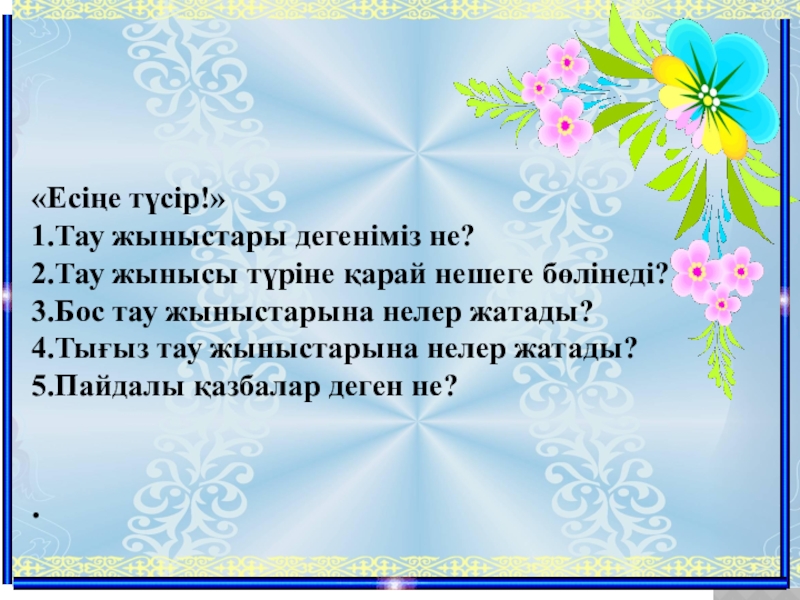 «Есіңе түсір!»
1.Тау жыныстары дегеніміз не?
2.Тау жынысы түріне қарай нешеге бөлінеді?
3.Бос тау жыныстарына нелер жатады?
4.Тығыз тау жыныстарына нелер жатады?
5.Пайдалы қазбалар деген не?

.